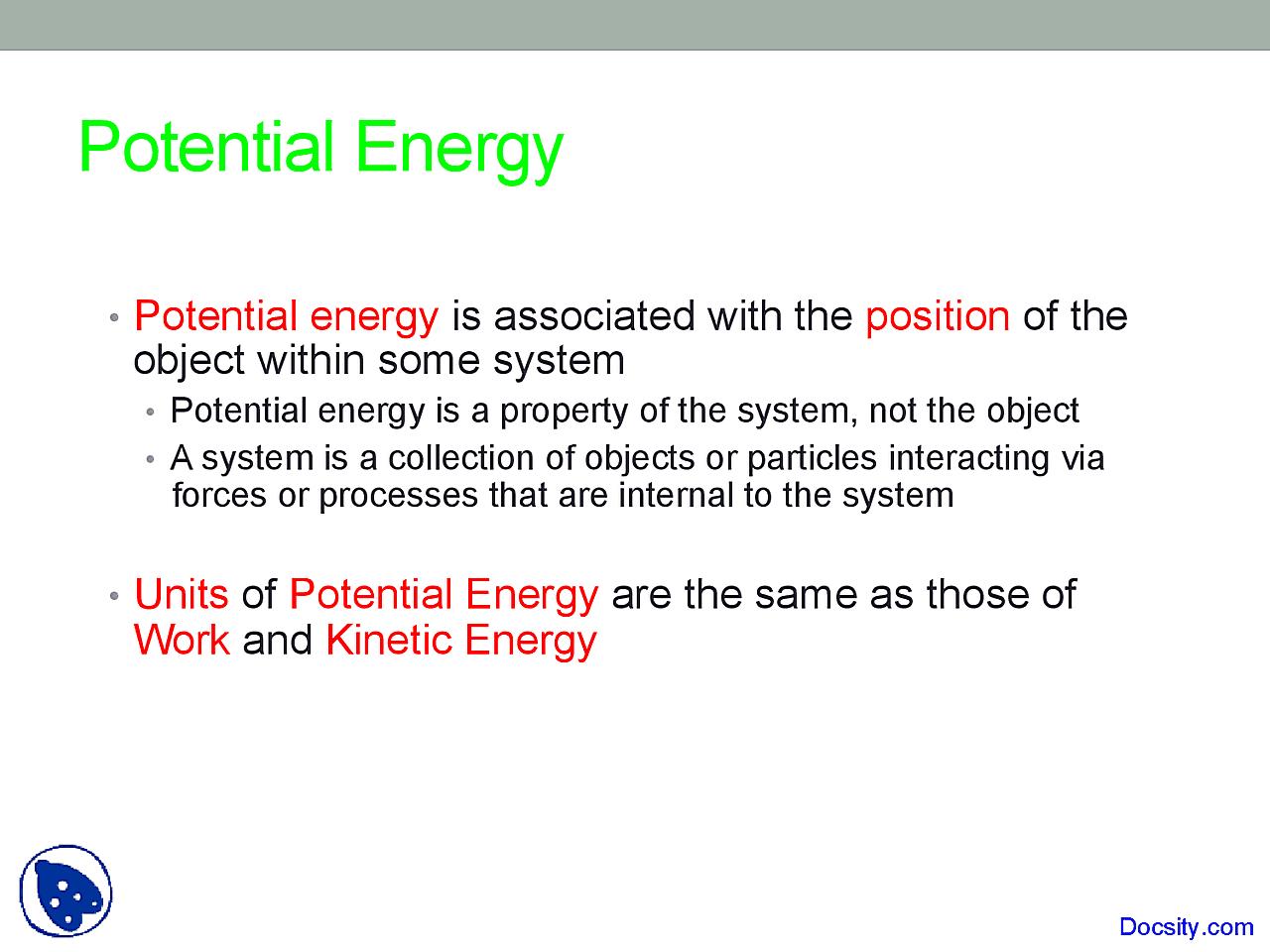 Potential Energy

• Potential energy is associated with the position of the object within some system
  • Potential energy is a property of the system, not the object
  • A system is a collection of objects or particles interacting via forces or processes that are internal to the system

• Units of Potential Energy are the same as those of Work and Kinetic Energy

Docsity.com